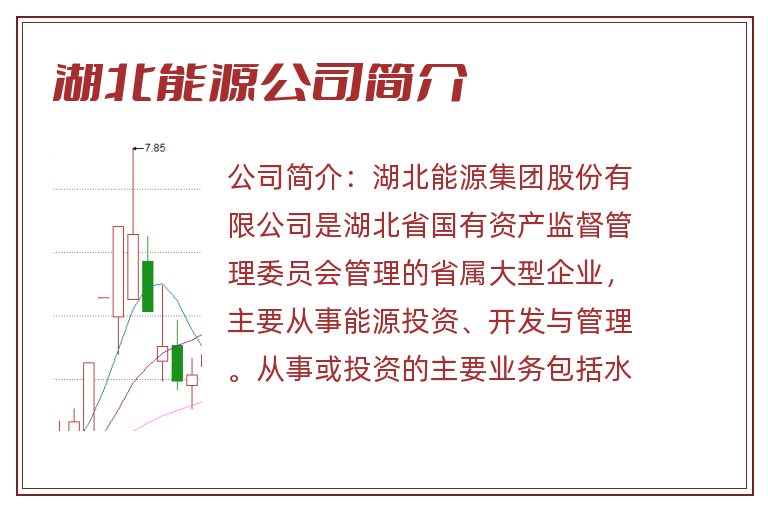 湖北能源公司简介

7.85

公司简介：湖北能源集团股份有限公司是湖北省国有资产监督管理委员会管理的省属大型企业，主要从事能源投资、开发与管理。从事或投资的主要业务包括水